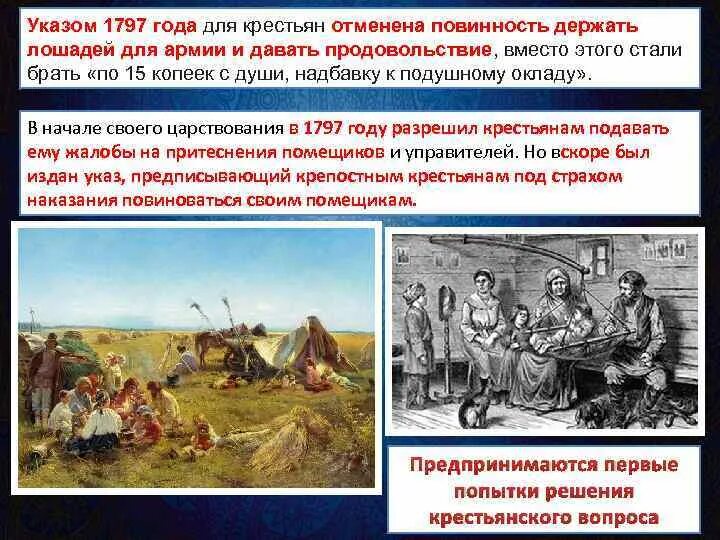 Указом 1797 года для крестьян отменена повинность держать лошадей для армии и давать продовольствие, вместо этого стали брать «по 15 копеек с души, надбавку к подушному окладу».

В начале своего царствования в 1797 году разрешил крестьянам подавать ему жалобы на притеснения помещиков и управителей. Но вскоре был издан указ, предписывающий крепостным крестьянам под страхом наказания повиноваться своим помещикам.

Предпринимаются первые попытки решения крестьянского вопроса